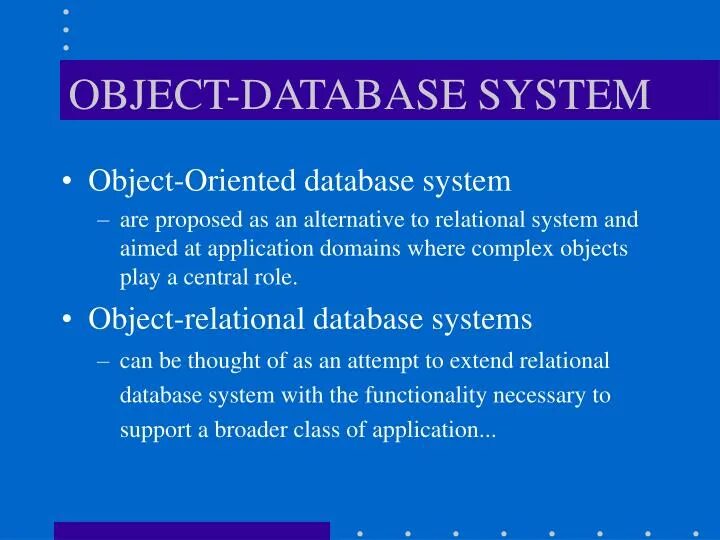 OBJECT-DATABASE SYSTEM

• Object-Oriented database system
– are proposed as an alternative to relational system and aimed at application domains where complex objects play a central role.

• Object-relational database systems
– can be thought of as an attempt to extend relational database system with the functionality necessary to support a broader class of application...